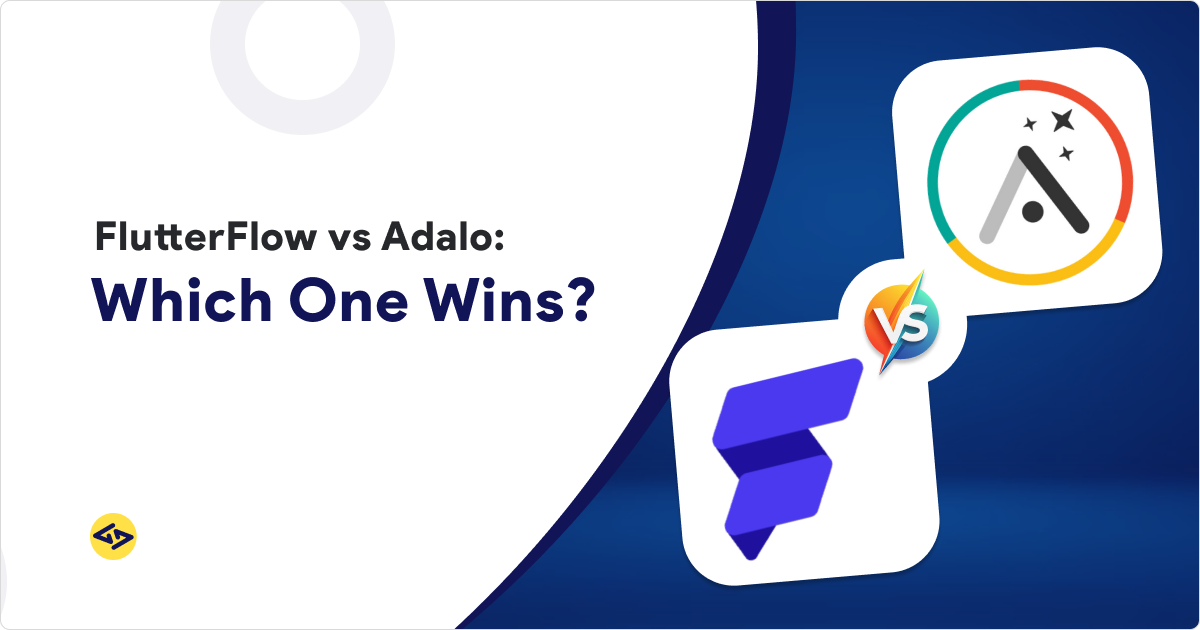 FlutterFlow vs Adalo:

Which One Wins?

VS